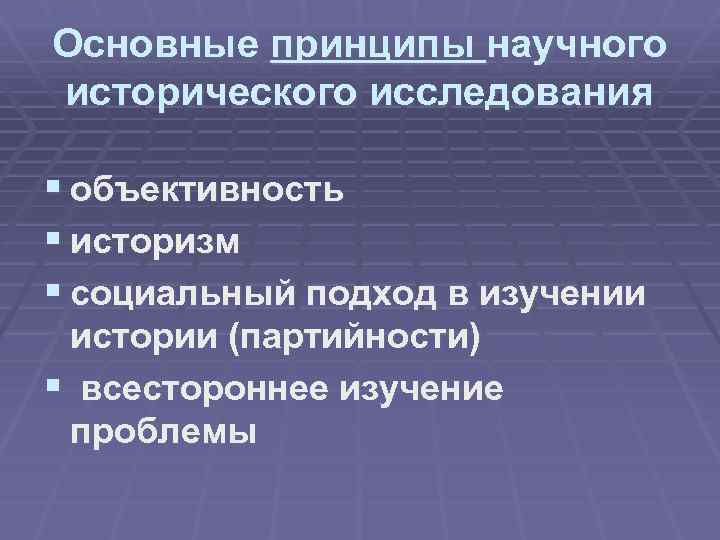 Основные принципы научного исторического исследования

▪ объективность
▪ историзм
▪ социальный подход в изучении истории (партийности)
▪ всестороннее изучение проблемы